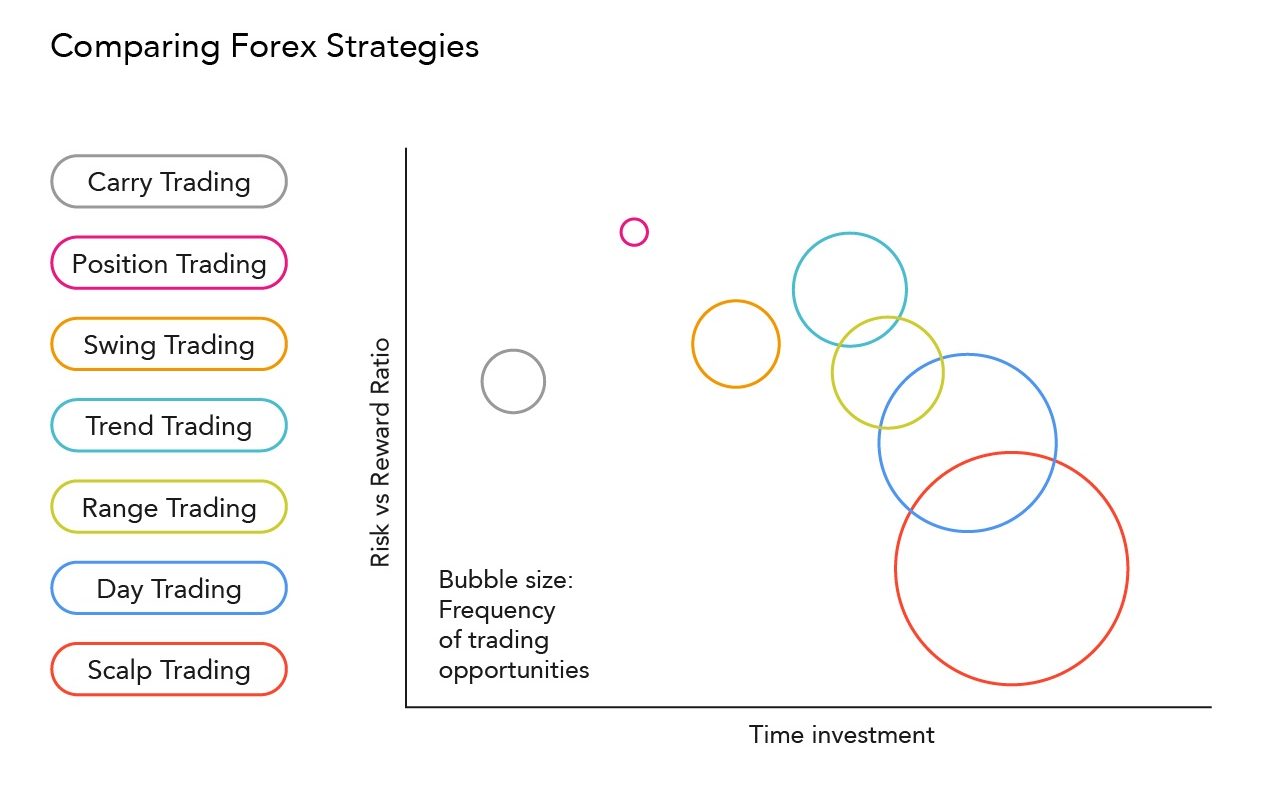 Comparing Forex Strategies

Carry Trading
Position Trading
Swing Trading
Trend Trading
Range Trading
Day Trading
Scalp Trading

Risk vs Reward Ratio

Bubble size:
Frequency
of trading
opportunities

Time investment